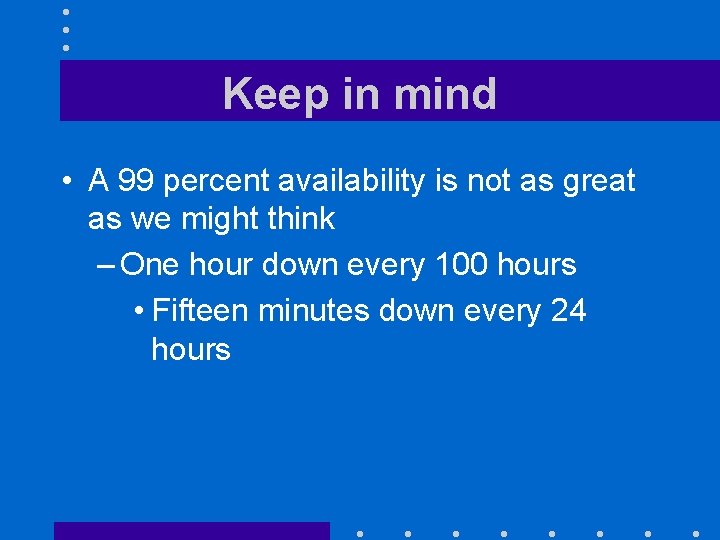 Keep in mind

• A 99 percent availability is not as great as we might think

– One hour down every 100 hours

• Fifteen minutes down every 24 hours